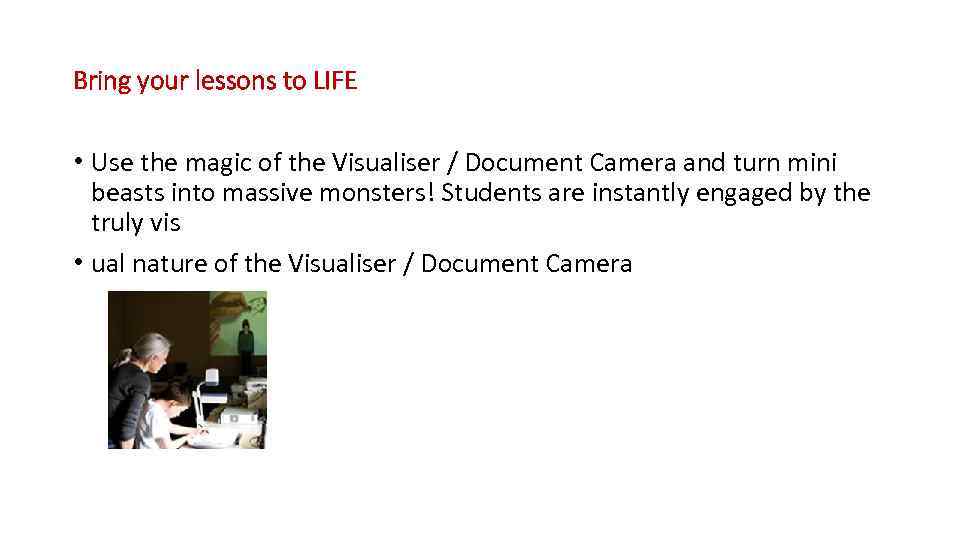 Bring your lessons to LIFE

• Use the magic of the Visualiser / Document Camera and turn mini beasts into massive monsters! Students are instantly engaged by the truly vis

• ual nature of the Visualiser / Document Camera